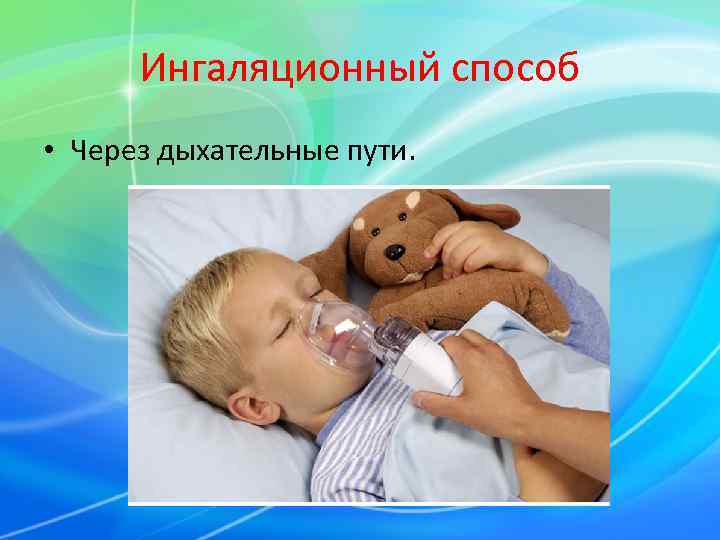 Ингаляционный способ

• Через дыхательные пути.